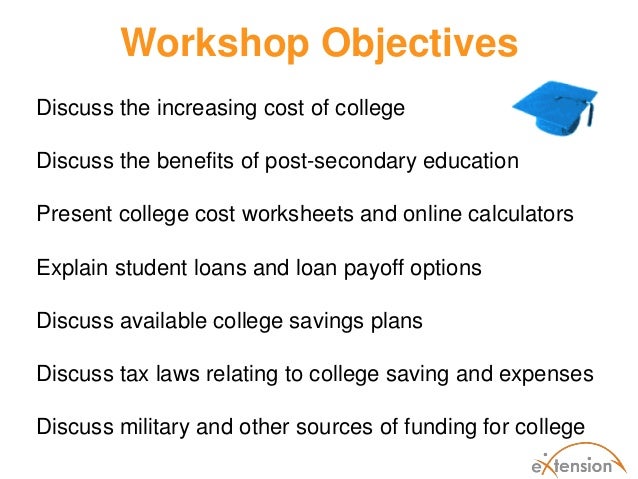 Workshop Objectives

Discuss the increasing cost of college

Discuss the benefits of post-secondary education

Present college cost worksheets and online calculators

Explain student loans and loan payoff options

Discuss available college savings plans

Discuss tax laws relating to college saving and expenses

Discuss military and other sources of funding for college

eXtension